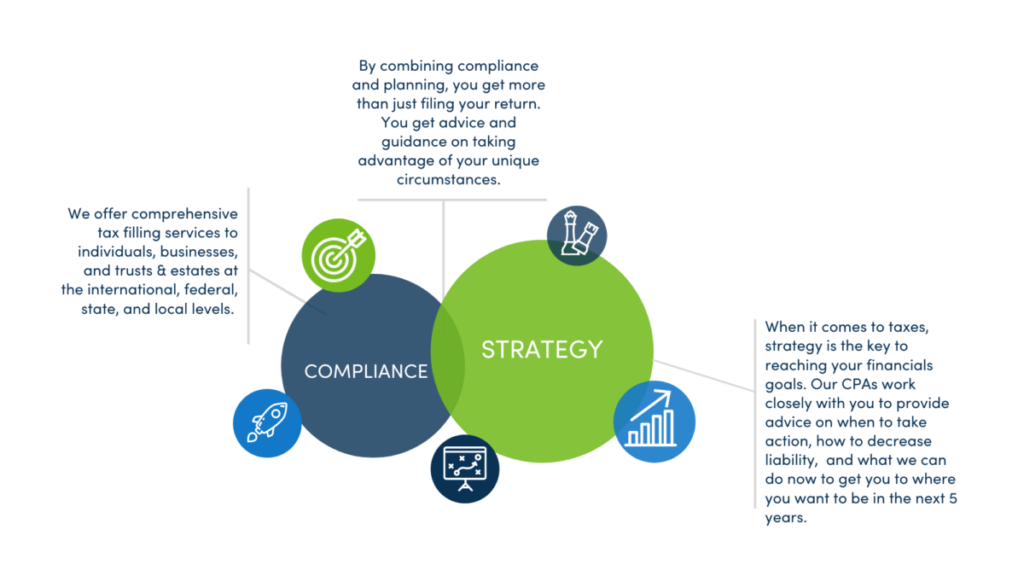 By combining compliance and planning, you get more than just filing your return. You get advice and guidance on taking advantage of your unique circumstances.

We offer comprehensive tax filling services to individuals, businesses, and trusts & estates at the international, federal, state, and local levels.

COMPLIANCE

STRATEGY

When it comes to taxes, strategy is the key to reaching your financials goals. Our CPAs work closely with you to provide advice on when to take action, how to decrease liability, and what we can do now to get you to where you want to be in the next 5 years.